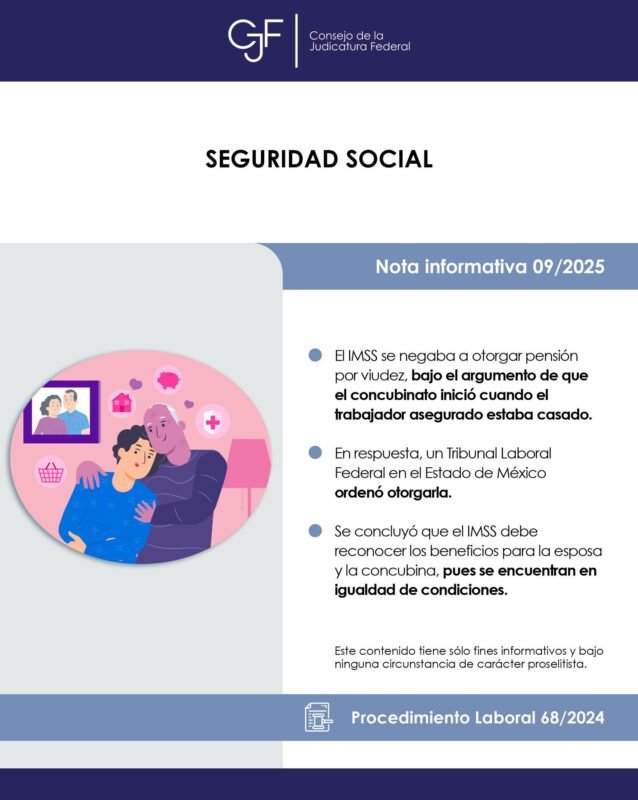 CJF Consejo de la Judicatura Federal

SEGURIDAD SOCIAL

Nota informativa 09/2025

El IMSS se negaba a otorgar pensión por viudez, bajo el argumento de que el concubinato inició cuando el trabajador asegurado estaba casado.

En respuesta, un Tribunal Laboral Federal en el Estado de México ordenó otorgarla.

Se concluyó que el IMSS debe reconocer los beneficios para la esposa y la concubina, pues se encuentran en igualdad de condiciones.

Este contenido tiene sólo fines informativos y bajo ninguna circunstancia de carácter proselitista.

Procedimiento Laboral 68/2024